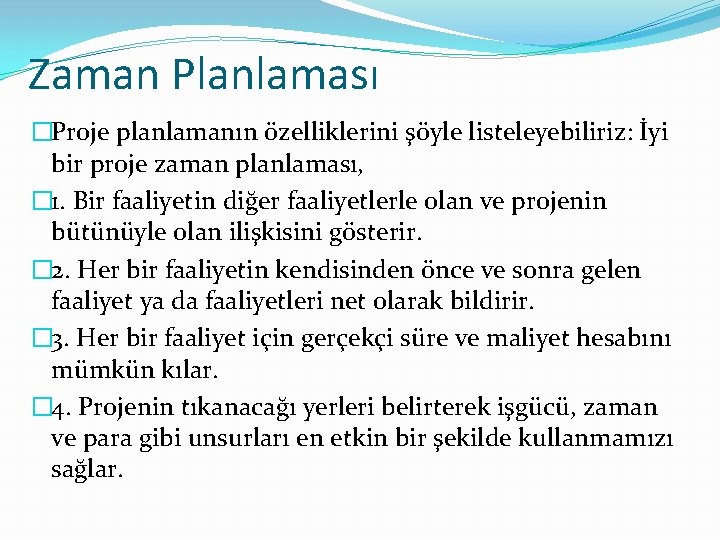 Zaman Planlaması

Proje planlamanın özelliklerini şöyle listeleyebiliriz: İyi bir proje zaman planlaması,

1. Bir faaliyetin diğer faaliyetlerle olan ve projenin bütünüyle olan ilişkisini gösterir.

2. Her bir faaliyetin kendisinden önce ve sonra gelen faaliyet ya da faaliyetleri net olarak bildirir.

3. Her bir faaliyet için gerçekçi süre ve maliyet hesabını mümkün kılar.

4. Projenin tıkanacağı yerleri belirterek işgücü, zaman ve para gibi unsurları en etkin bir şekilde kullanmamızı sağlar.